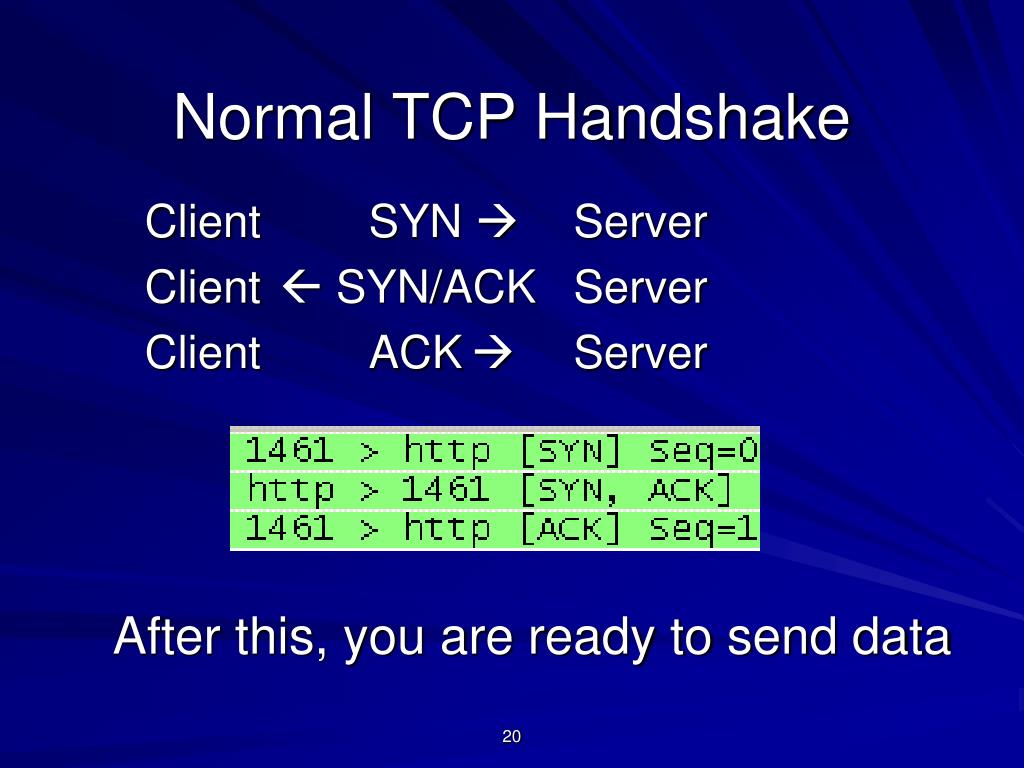 Normal TCP Handshake

Client SYN → Server
Client ← SYN/ACK Server
Client ACK → Server

1461 > http [SYN] Seq=0
http > 1461 [SYN, ACK]
1461 > http [ACK] Seq=1

After this, you are ready to send data

20